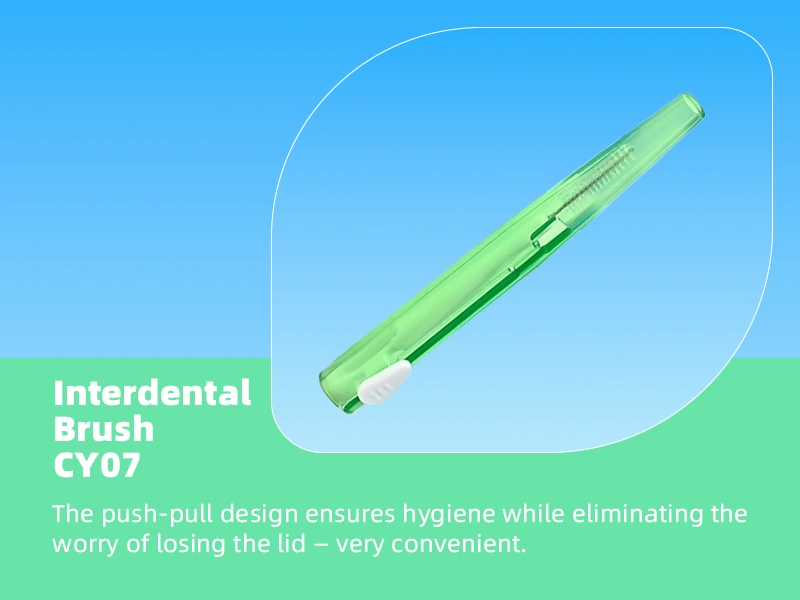 Interdental Brush CY07

The push-pull design ensures hygiene while eliminating the worry of losing the lid – very convenient.